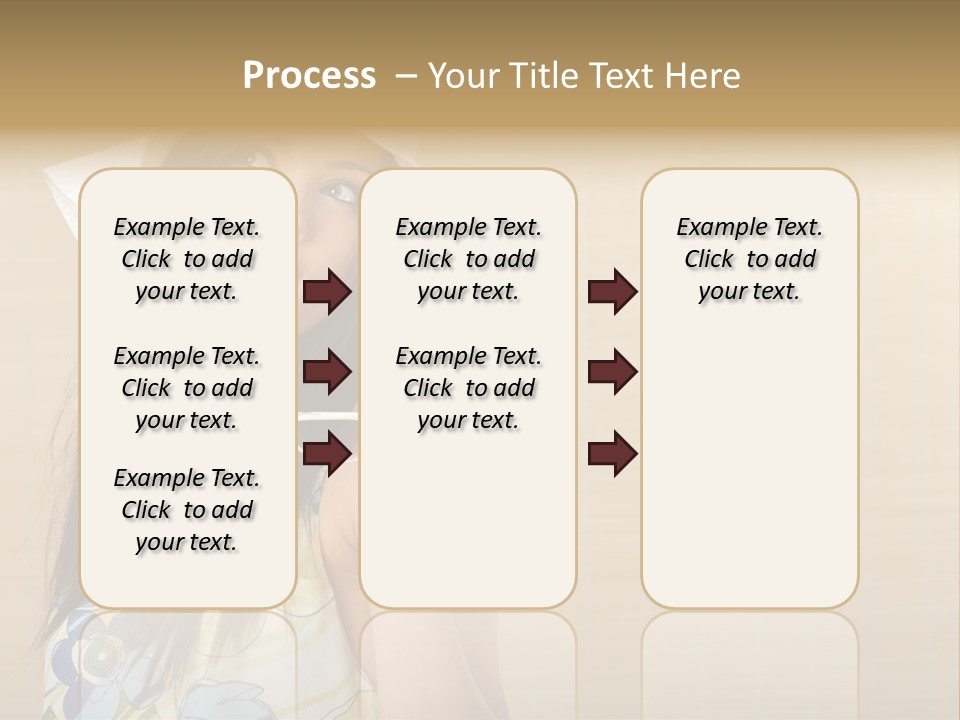 Process – Your Title Text Here

Example Text. Click to add your text.

Example Text. Click to add your text.

Example Text. Click to add your text.

Example Text. Click to add your text.

Example Text. Click to add your text.

Example Text. Click to add your text.